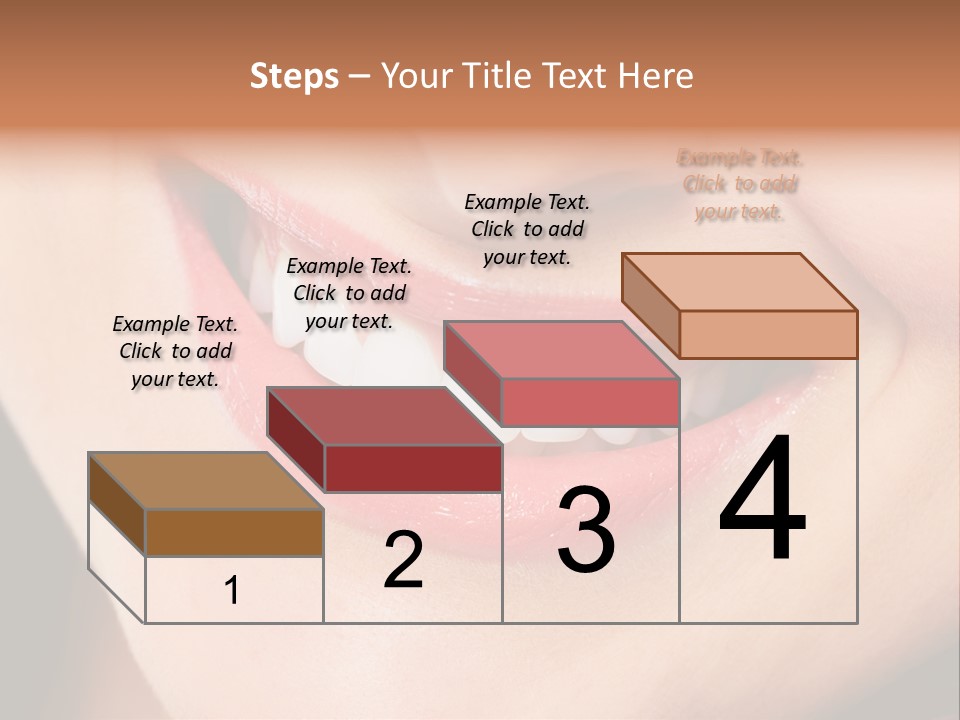 Steps – Your Title Text Here

Example Text. Click to add your text.

Example Text. Click to add your text.

Example Text. Click to add your text.

Example Text. Click to add your text.

1

2

3

4